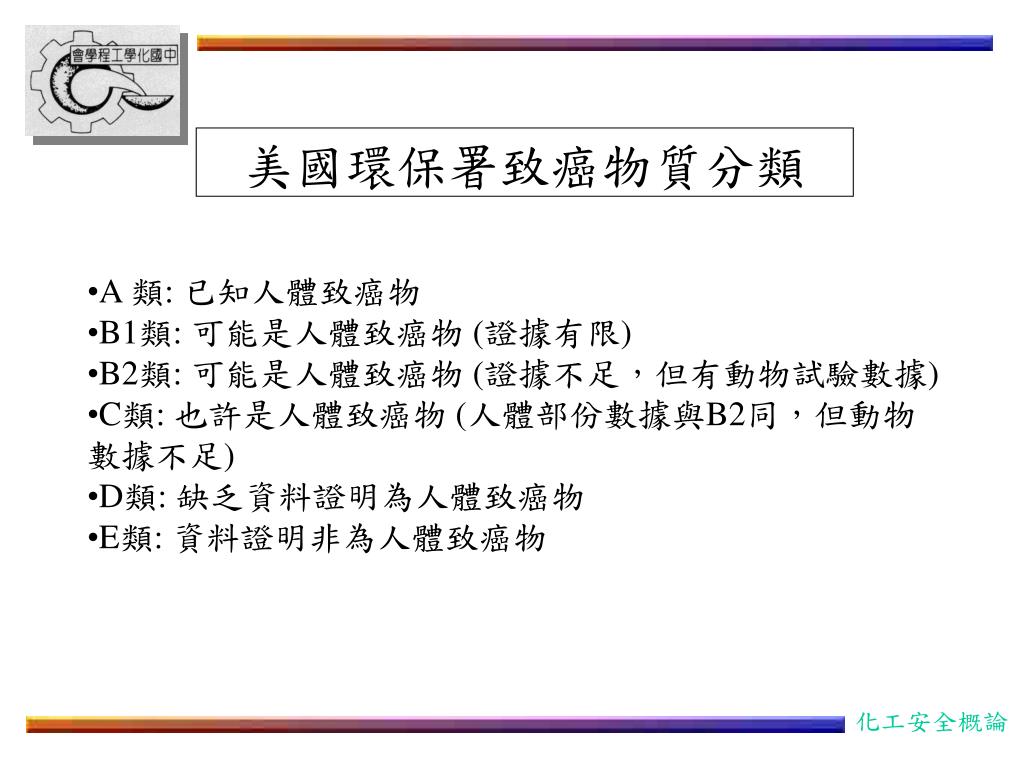 會學程工學化國中

美國環保署致癌物質分類

•A 類: 已知人體致癌物
•B1類: 可能是人體致癌物 (證據有限)
•B2類: 可能是人體致癌物 (證據不足，但有動物試驗數據)
•C類: 也許是人體致癌物 (人體部份數據與B2同，但動物數據不足)
•D類: 缺乏資料證明為人體致癌物
•E類: 資料證明非為人體致癌物

化工安全概論